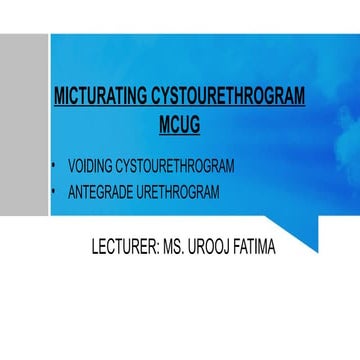 MICTURATING CYSTOURETHROGRAM
MCUG

• VOIDING CYSTOURETHROGRAM
• ANTEGRADE URETHROGRAM

LECTURER: MS. UROOJ FATIMA